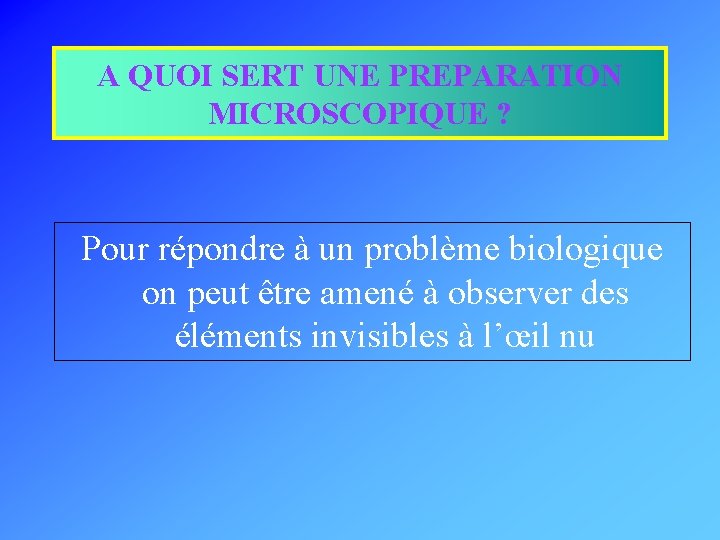 A QUOI SERT UNE PREPARATION MICROSCOPIQUE ?

Pour répondre à un problème biologique on peut être amené à observer des éléments invisibles à l’œil nu